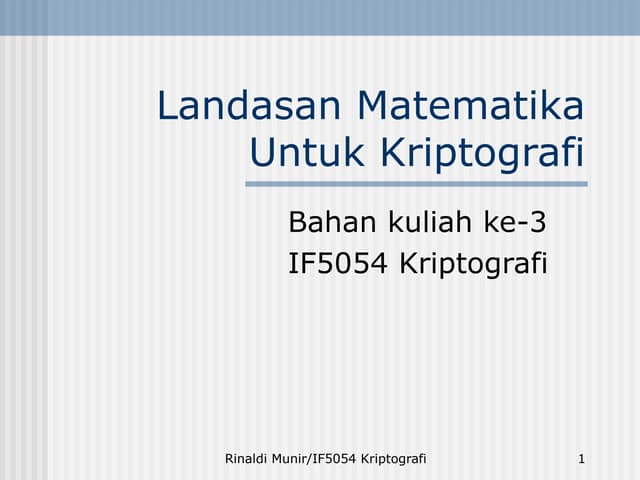 Landasan Matematika Untuk Kriptografi

Bahan kuliah ke-3
IF5054 Kriptografi

Rinaldi Munir/IF5054 Kriptografi

1